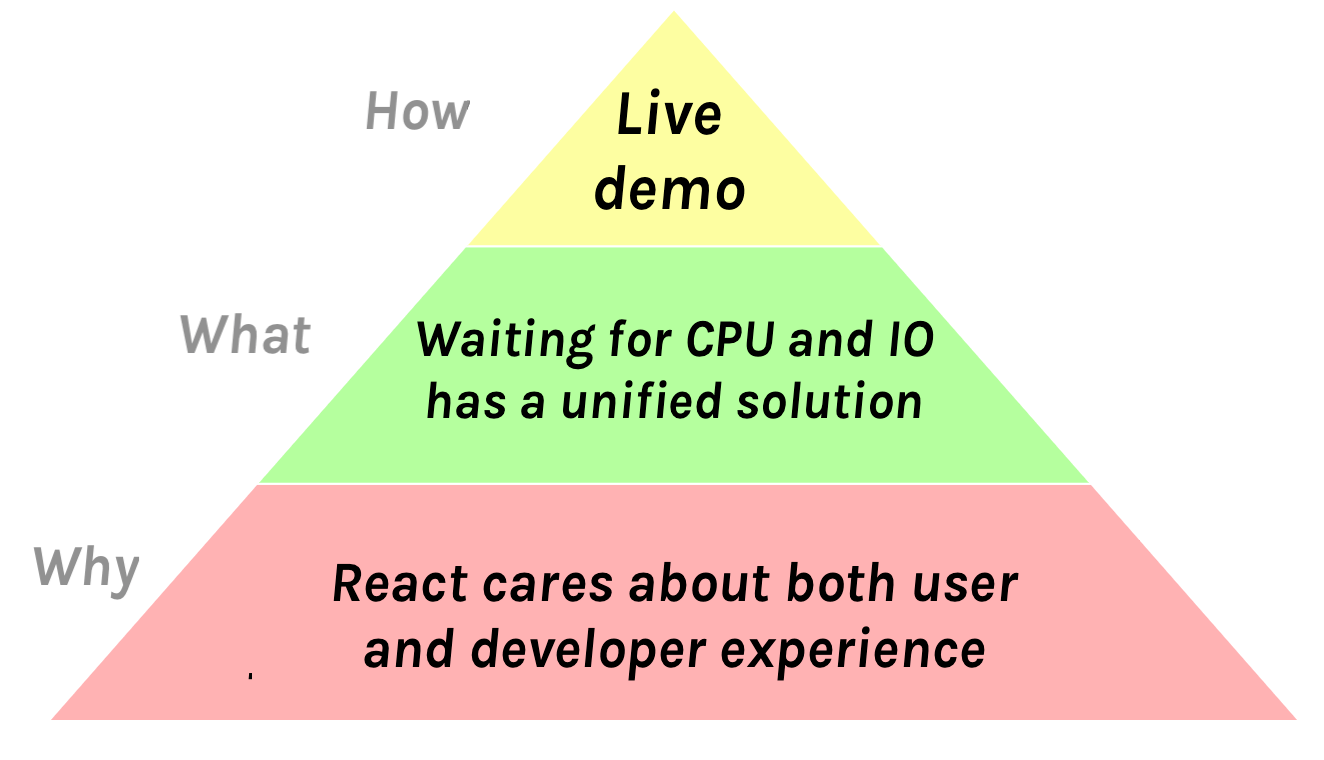 How

Live demo

What

Waiting for CPU and IO has a unified solution

Why

React cares about both user and developer experience